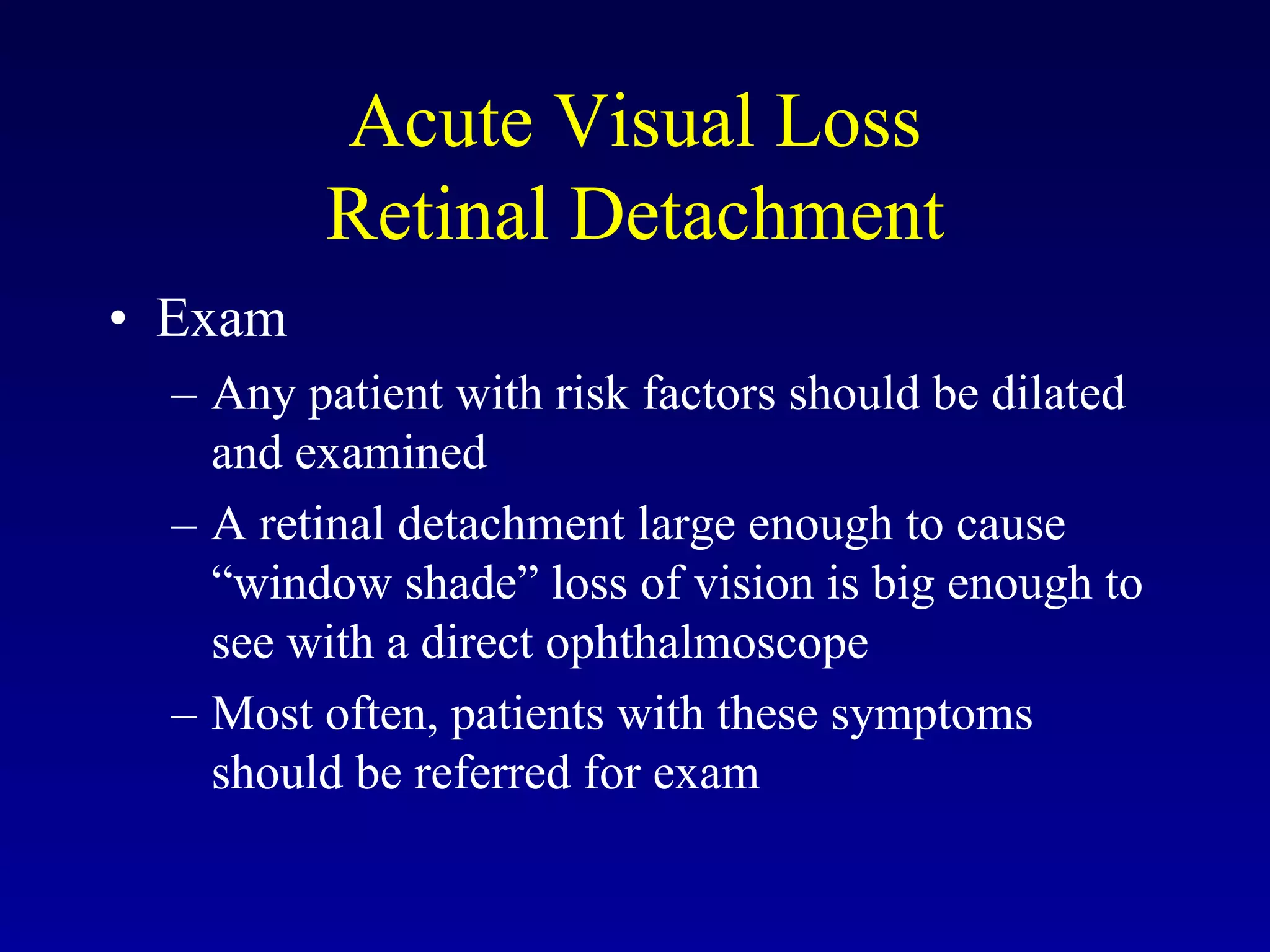 Acute Visual Loss
Retinal Detachment

• Exam
– Any patient with risk factors should be dilated and examined
– A retinal detachment large enough to cause “window shade” loss of vision is big enough to see with a direct ophthalmoscope
– Most often, patients with these symptoms should be referred for exam